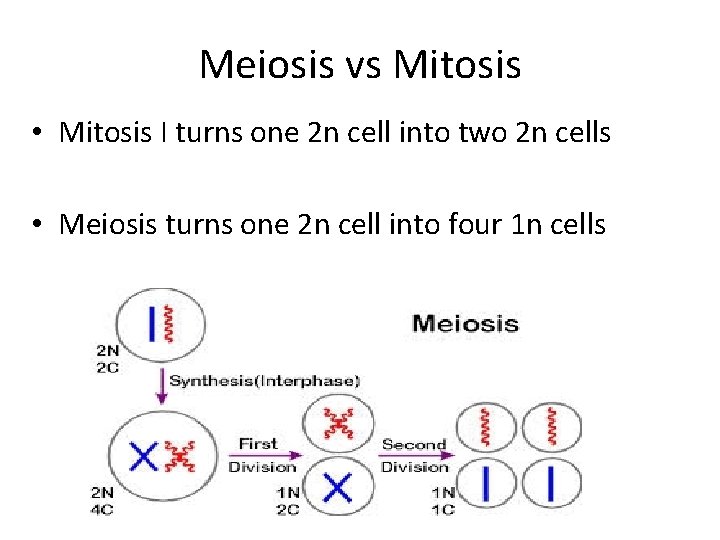 Meiosis vs Mitosis

• Mitosis I turns one 2n cell into two 2n cells

• Meiosis turns one 2n cell into four 1n cells

Meiosis

2N
2C

Synthesis(Interphase)

2N
4C

First
Division

1N
2C

Second
Division

1N
1C